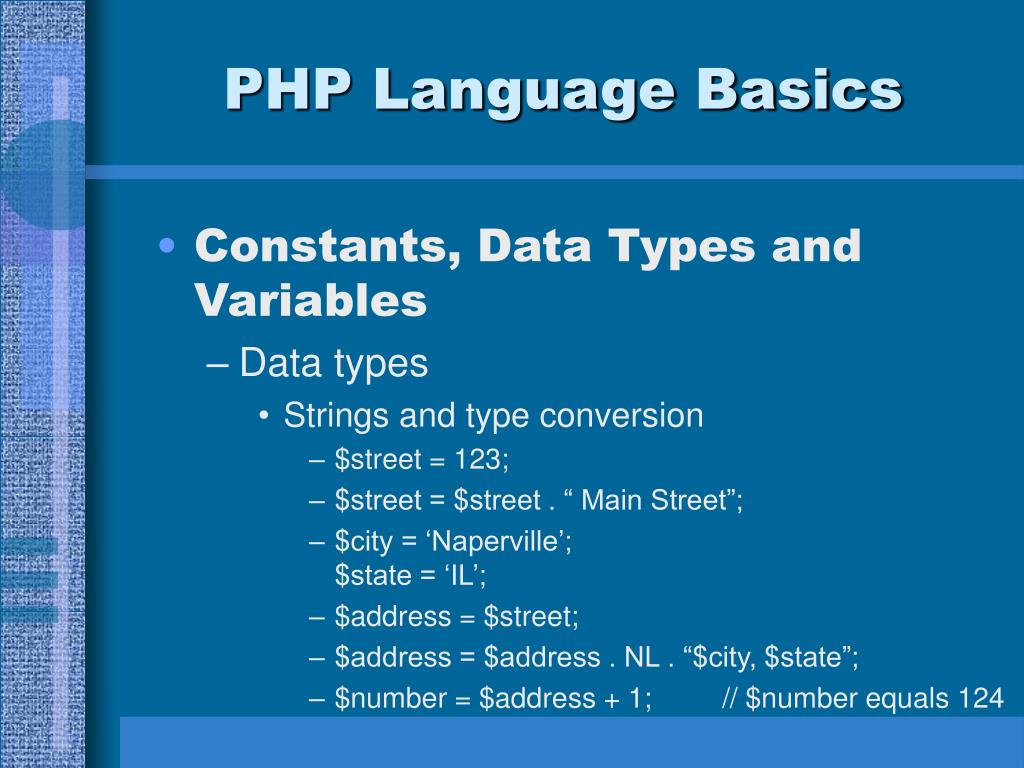 PHP Language Basics

• Constants, Data Types and Variables
– Data types
• Strings and type conversion
– \$street = 123;
– \$street = \$street . “ Main Street”;
– \$city = ‘Naperville’;
\$state = ‘IL’;
– \$address = \$street;
– \$address = \$address . NL . “\$city, \$state”;
– \$number = \$address + 1; // \$number equals 124